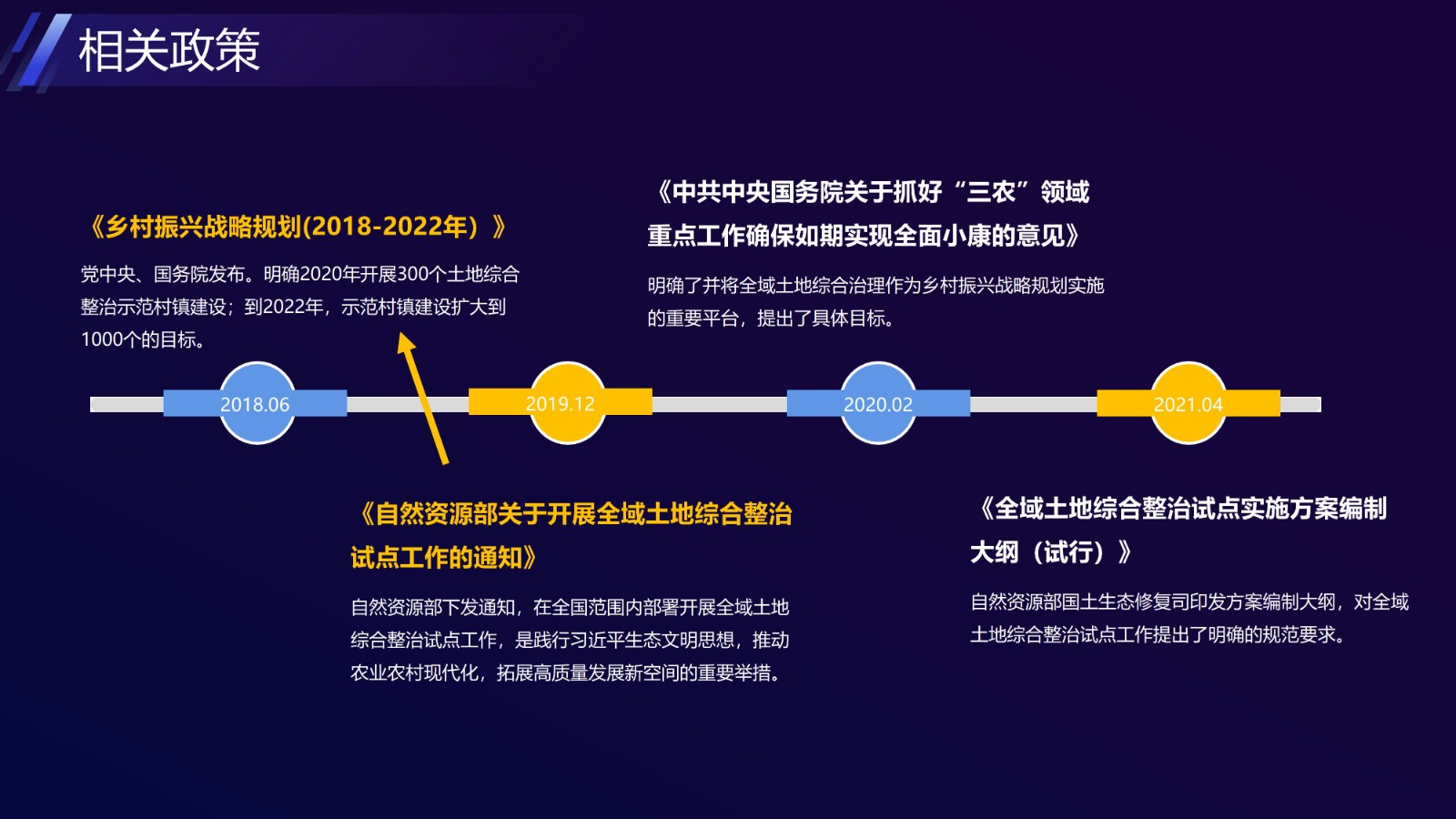 相关政策

《乡村振兴战略规划(2018-2022年）》

党中央、国务院发布。明确2020年开展300个土地综合整治示范村镇建设；到2022年，示范村镇建设扩大到1000个的目标。

《中共中央国务院关于抓好“三农”领域重点工作确保如期实现全面小康的意见》

明确了并将全域土地综合治理作为乡村振兴战略规划实施的重要平台，提出了具体目标。

2018.06

2019.12

2020.02

2021.04

《自然资源部关于开展全域土地综合整治试点工作的通知》

自然资源部下发通知，在全国范围内部署开展全域土地综合整治试点工作，是践行习近平生态文明思想，推动农业农村现代化，拓展高质量发展新空间的重要举措。

《全域土地综合整治试点实施方案编制大纲（试行）》

自然资源部国土生态修复司印发方案编制大纲，对全域土地综合整治试点工作提出了明确的规范要求。